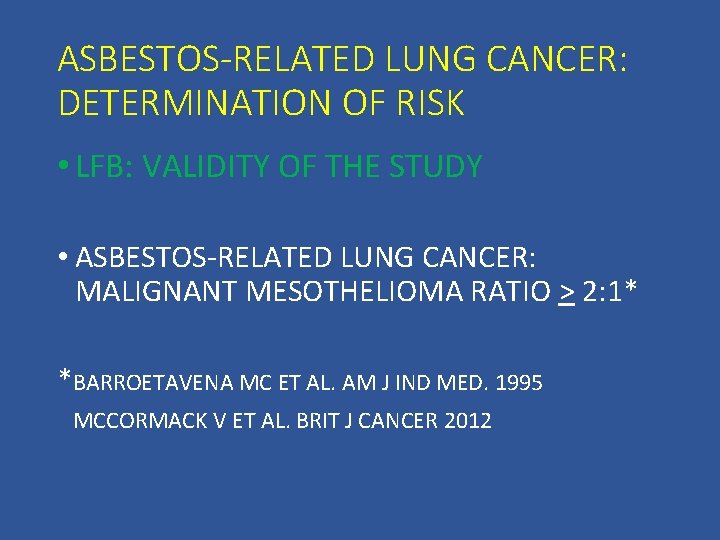 ASBESTOS-RELATED LUNG CANCER: DETERMINATION OF RISK

• LFB: VALIDITY OF THE STUDY

• ASBESTOS-RELATED LUNG CANCER: MALIGNANT MESOTHELIOMA RATIO $\geq$ 2:1*

*BARROETAVENA MC ET AL. AM J IND MED. 1995

MCCORMACK V ET AL. BRIT J CANCER 2012